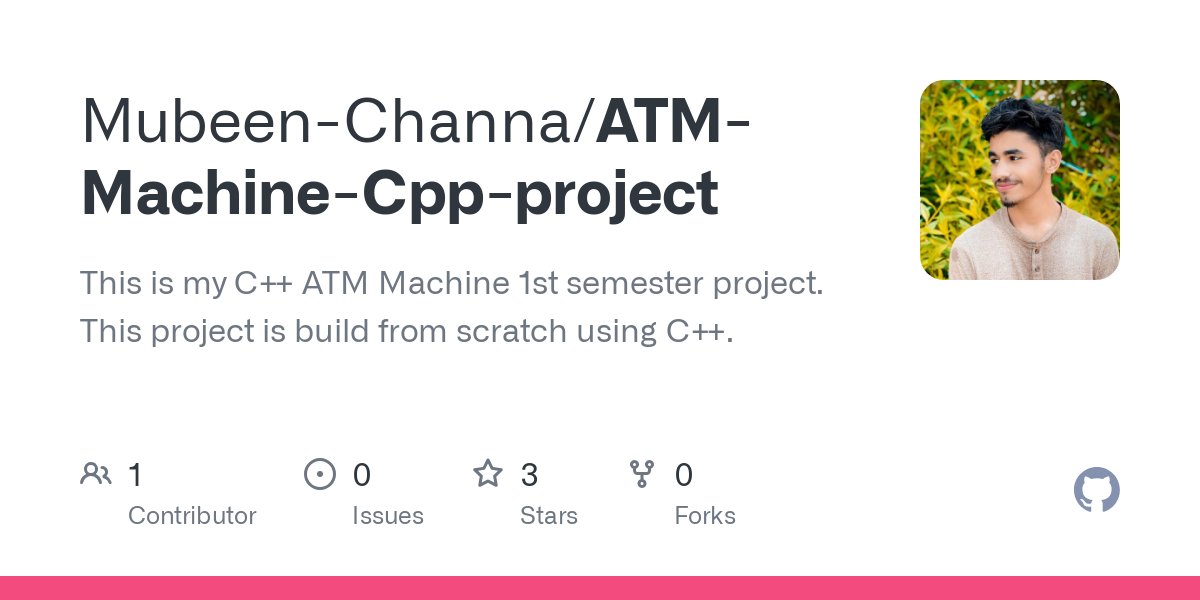 Mubeen-Channa/ATM-Machine-Cpp-project

This is my C++ ATM Machine 1st semester project. This project is build from scratch using C++.

1
Contributor

0
Issues

3
Stars

0
Forks